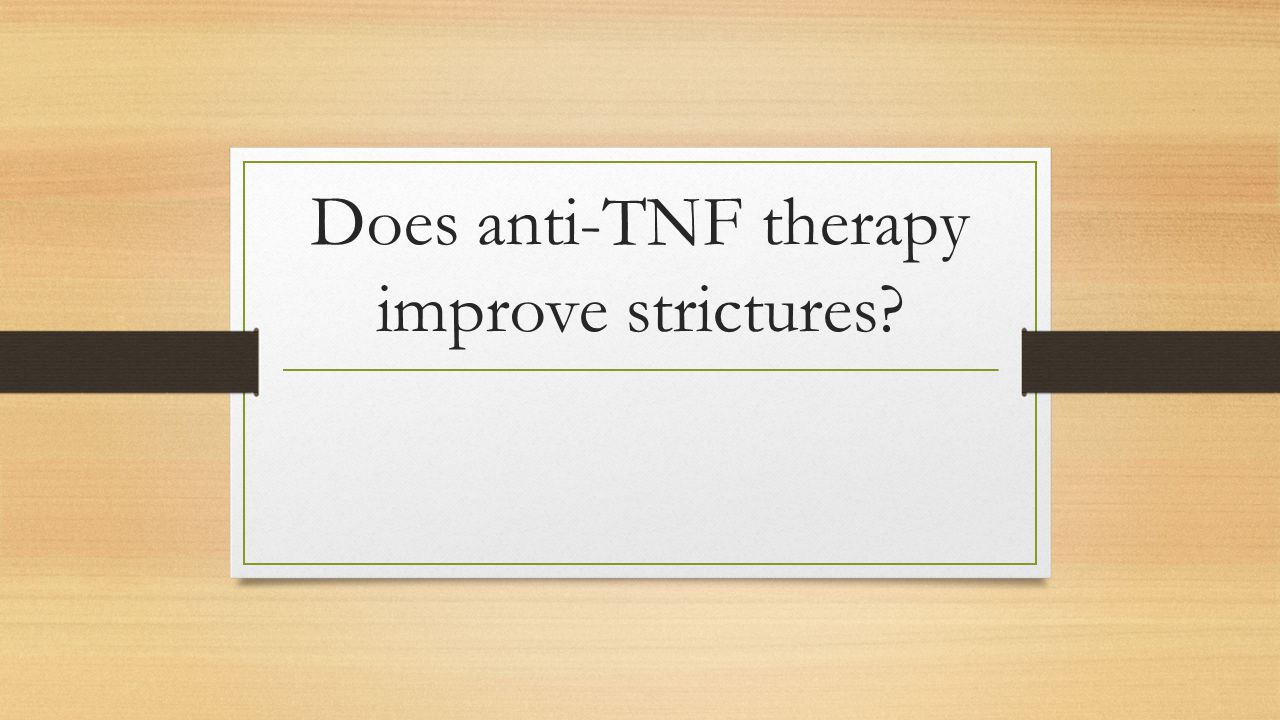 Does anti-TNF therapy improve strictures?